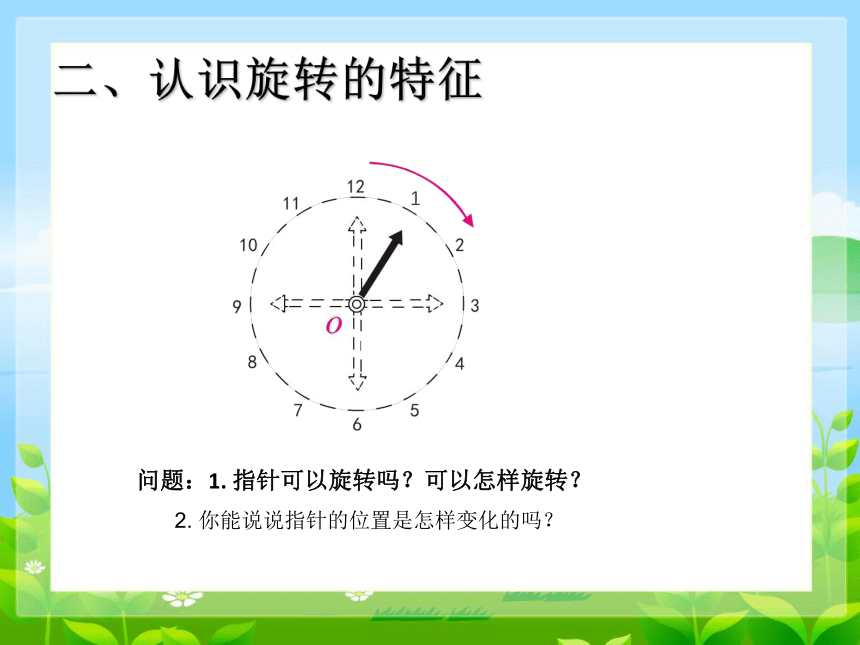 二、认识旋转的特征

12
1
2
3
4
5
6
7
8
9
10
11
O

问题：1. 指针可以旋转吗？可以怎样旋转？

2. 你能说说指针的位置是怎样变化的吗？